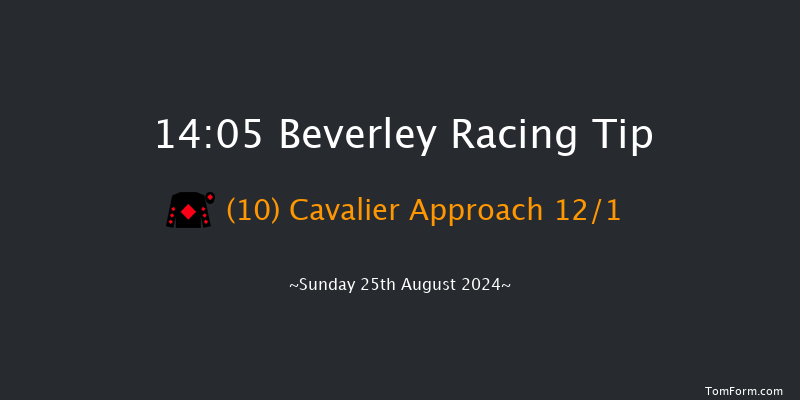 14:05 Beverley Racing Tip

(10) Cavalier Approach 12/1

~Sunday 25th August 2024~

TomForm.com